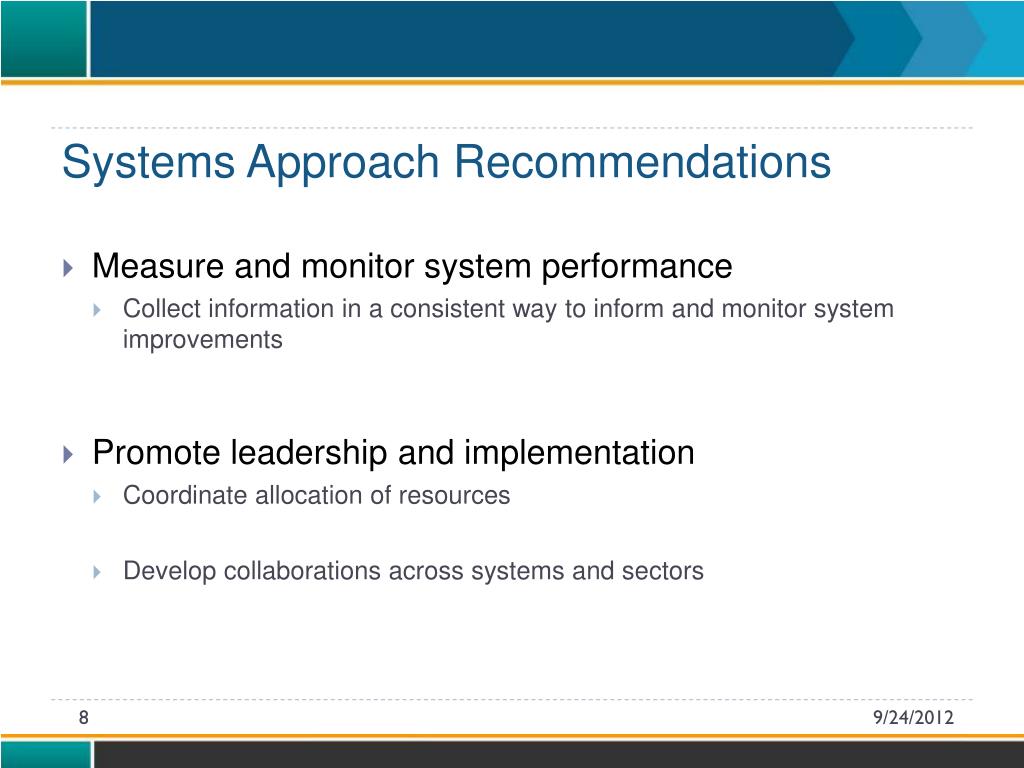 Systems Approach Recommendations

Measure and monitor system performance

Collect information in a consistent way to inform and monitor system improvements

Promote leadership and implementation

Coordinate allocation of resources

Develop collaborations across systems and sectors

8

9/24/2012